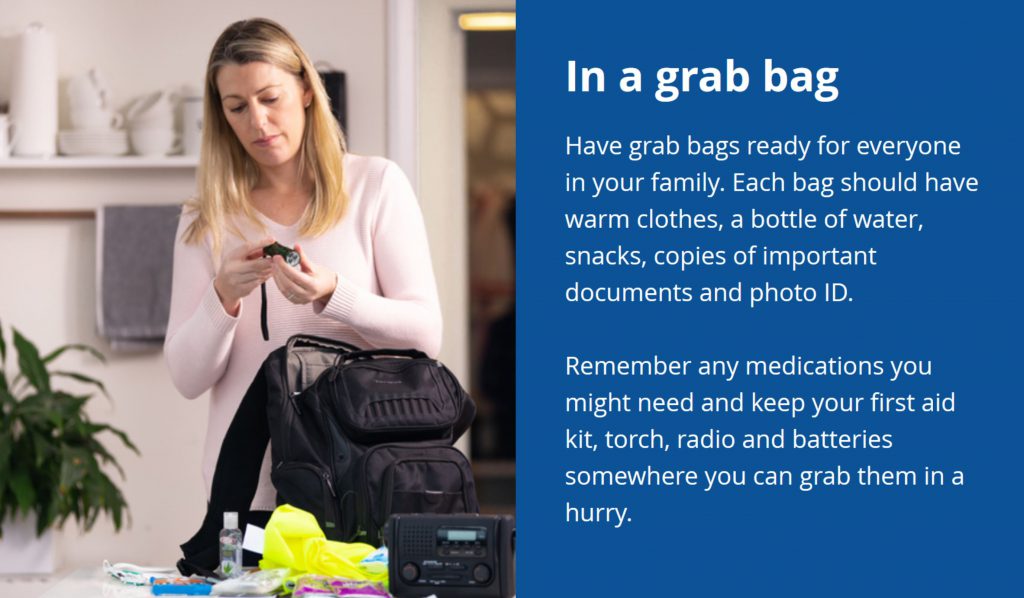 In a grab bag

Have grab bags ready for everyone in your family. Each bag should have warm clothes, a bottle of water, snacks, copies of important documents and photo ID.

Remember any medications you might need and keep your first aid kit, torch, radio and batteries somewhere you can grab them in a hurry.